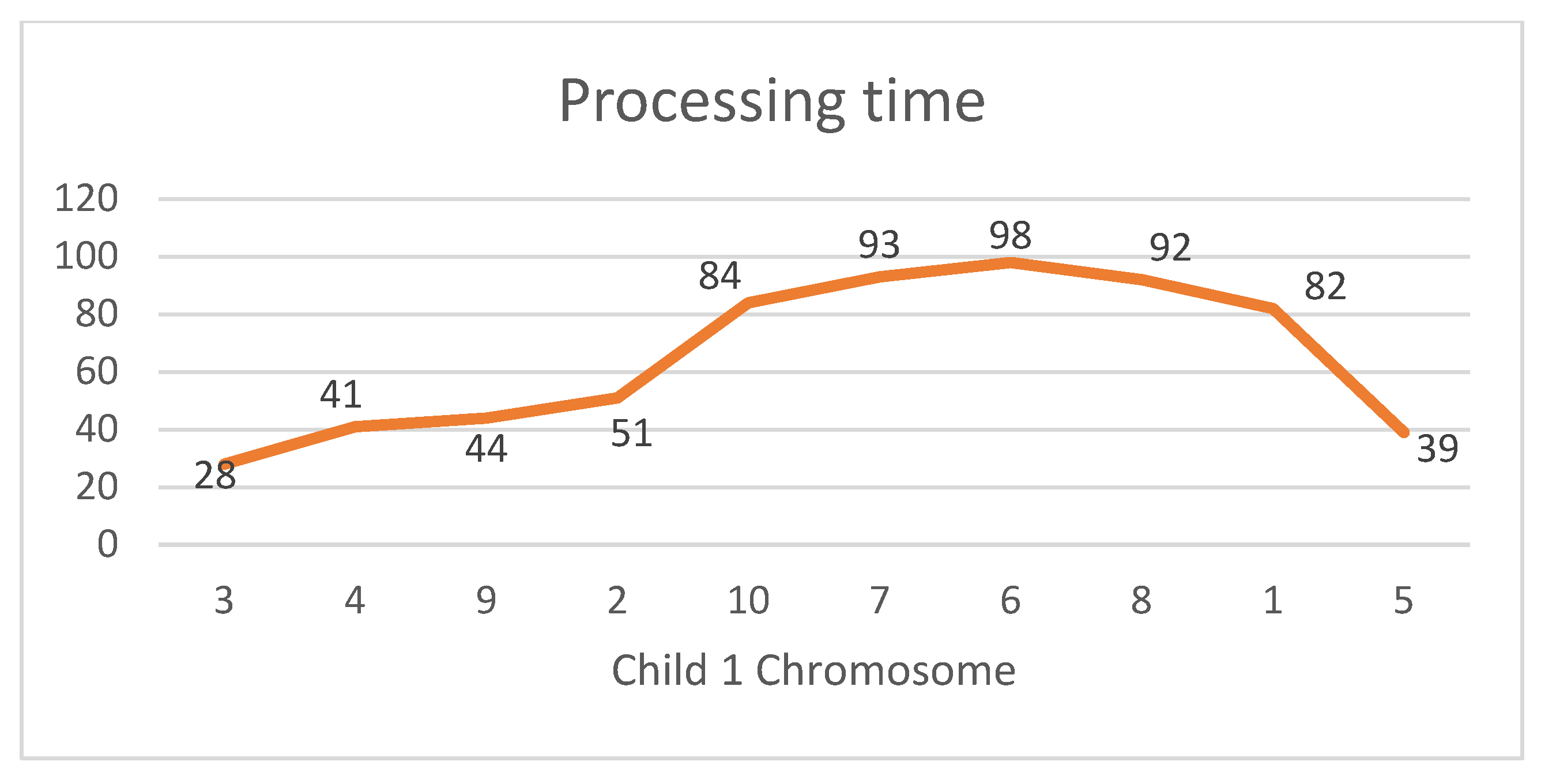 Processing time

120
100
80
60
40
20
0

28
41
44
51
84
93
98
92
82
39

3
4
9
2
10
7
6
8
1
5

Child 1 Chromosome